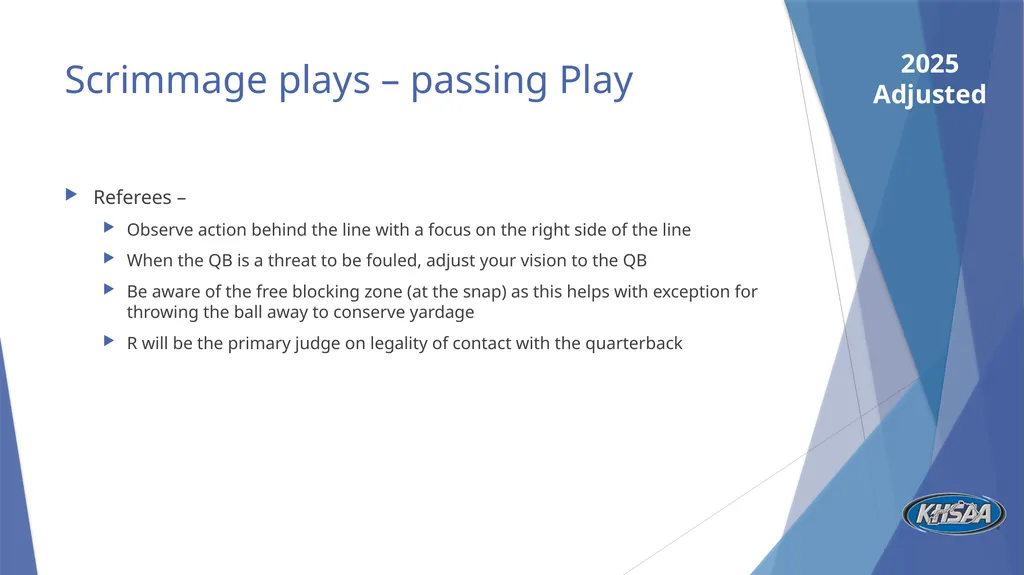 Scrimmage plays – passing Play

2025
Adjusted

Referees –

Observe action behind the line with a focus on the right side of the line

When the QB is a threat to be fouled, adjust your vision to the QB

Be aware of the free blocking zone (at the snap) as this helps with exception for throwing the ball away to conserve yardage

R will be the primary judge on legality of contact with the quarterback

KHSAA